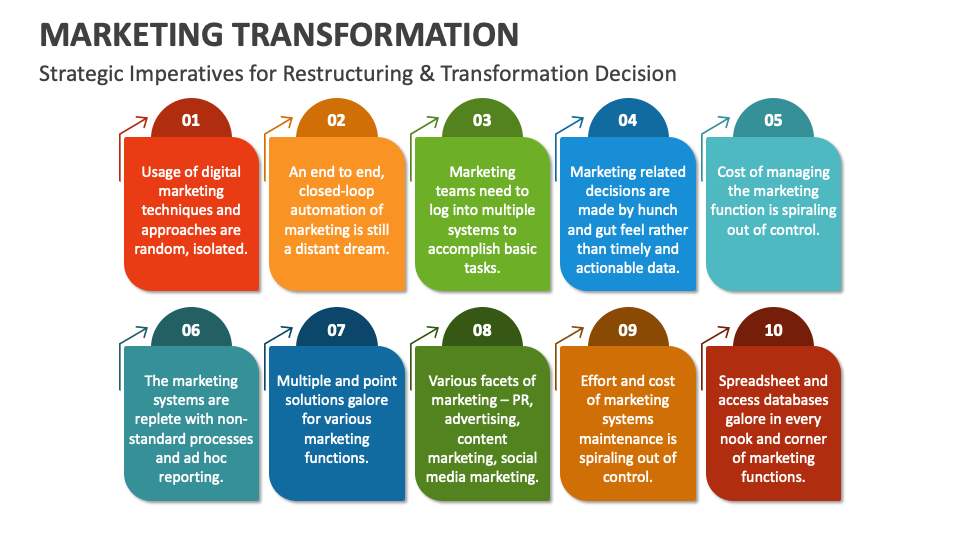 MARKETING TRANSFORMATION

Strategic Imperatives for Restructuring & Transformation Decision

01

Usage of digital marketing techniques and approaches are random, isolated.

02

An end to end, closed-loop automation of marketing is still a distant dream.

03

Marketing teams need to log into multiple systems to accomplish basic tasks.

04

Marketing related decisions are made by hunch and gut feel rather than timely and actionable data.

05

Cost of managing the marketing function is spiraling out of control.

06

The marketing systems are replete with non-standard processes and ad hoc reporting.

07

Multiple and point solutions galore for various marketing functions.

08

Various facets of marketing – PR, advertising, content marketing, social media marketing.

09

Effort and cost of marketing systems maintenance is spiraling out of control.

10

Spreadsheet and access databases galore in every nook and corner of marketing functions.